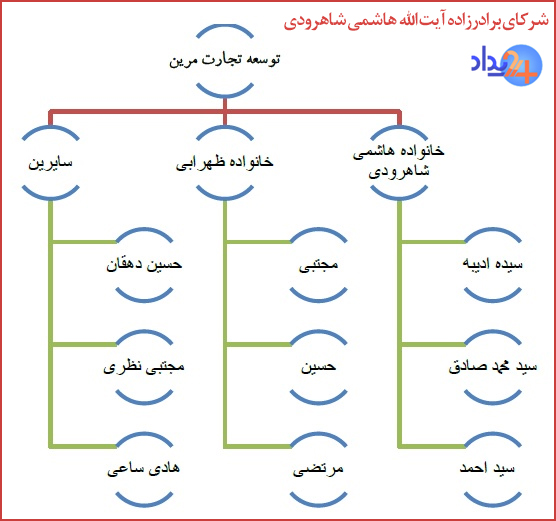 شرکای برادرزاده آیت‌الله هاشمی شاهرودی

رویداد 24

توسعه تجارت مرین

خانواده هاشمی شاهرودی

خانواده ظهرابی

سایرین

سیده ادیبه

سید محمد صادق

سید احمد

مجتبی

حسین

مرتضی

حسین دهقان

مجتبی نظری

هادی ساعی